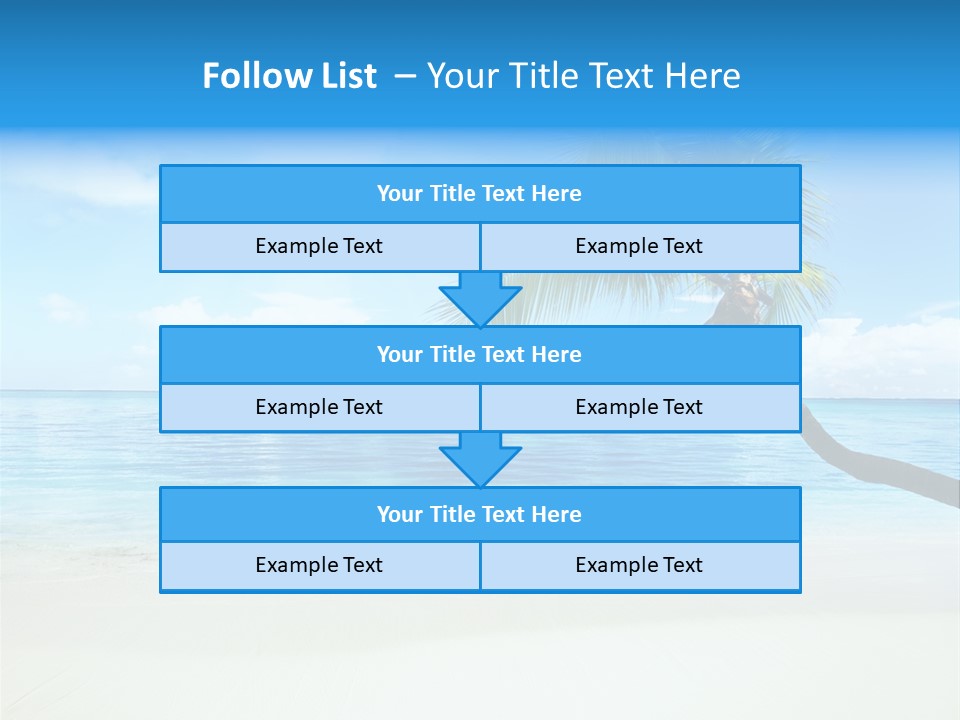 Follow List – Your Title Text Here

Your Title Text Here

Example Text

Example Text

Your Title Text Here

Example Text

Example Text

Your Title Text Here

Example Text

Example Text